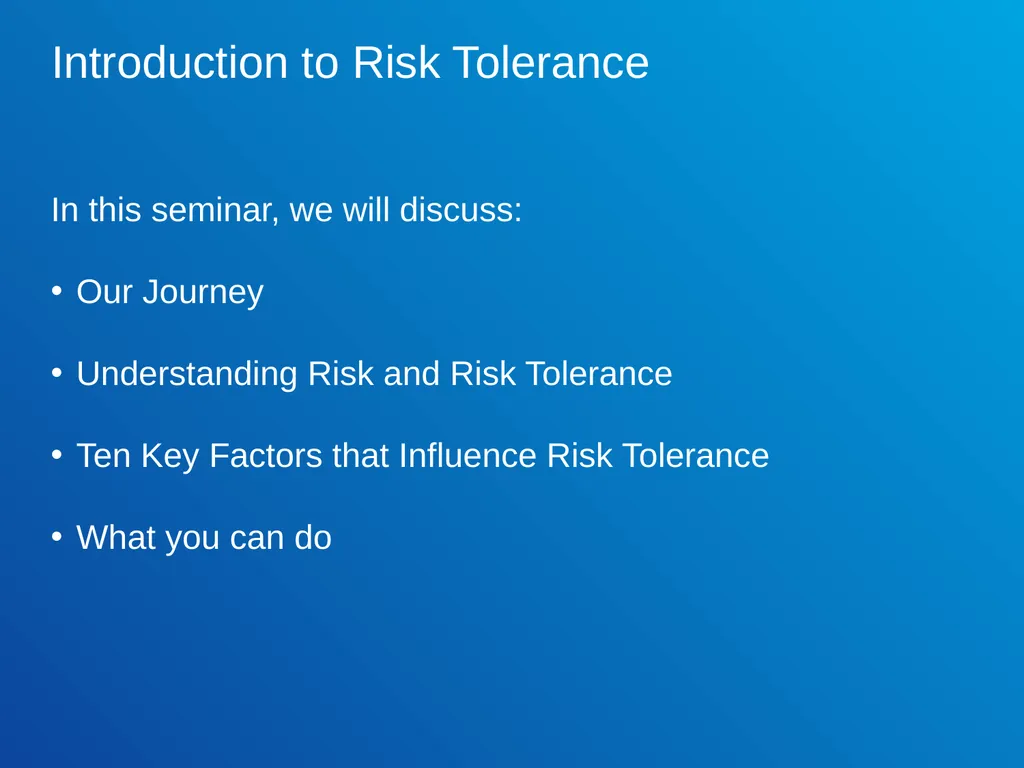 Introduction to Risk Tolerance

In this seminar, we will discuss:

• Our Journey

• Understanding Risk and Risk Tolerance

• Ten Key Factors that Influence Risk Tolerance

• What you can do